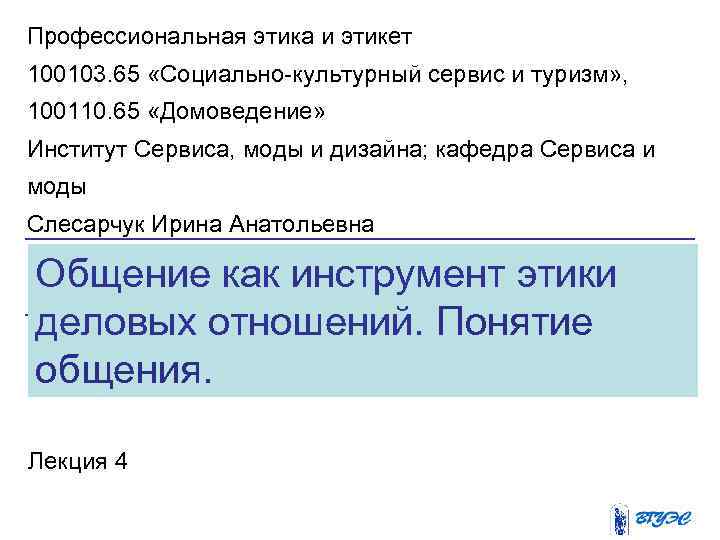 Профессиональная этика и этикет
100103.65 «Социально-культурный сервис и туризм»,
100110.65 «Домоведение»
Институт Сервиса, моды и дизайна; кафедра Сервиса и моды
Слесарчук Ирина Анатольевна

Общение как инструмент этики деловых отношений. Понятие общения.

Лекция 4

ВГУЭС